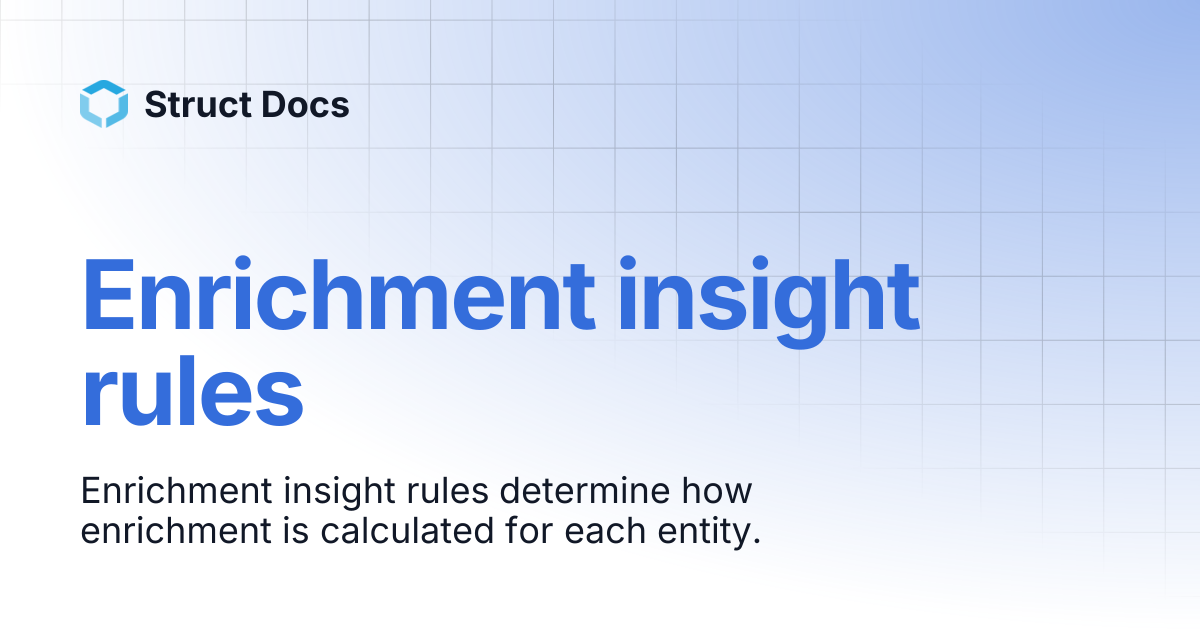 Struct Docs

Enrichment insight rules

Enrichment insight rules determine how enrichment is calculated for each entity.